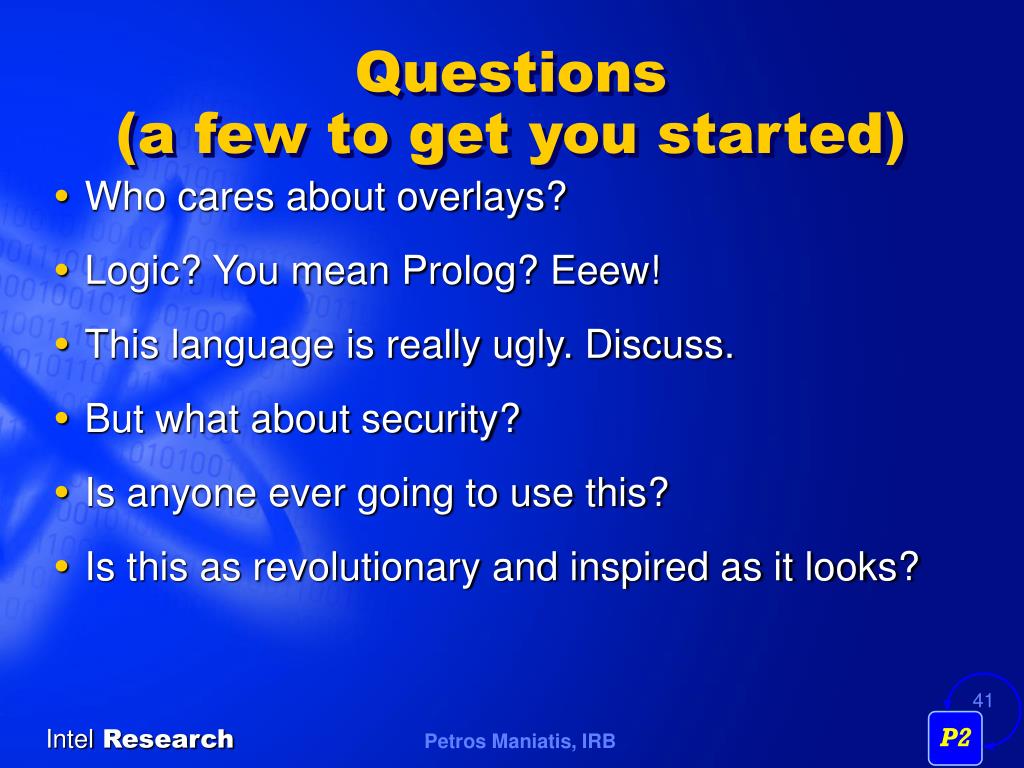 Questions
(a few to get you started)

• Who cares about overlays?
• Logic? You mean Prolog? Eeew!
• This language is really ugly. Discuss.
• But what about security?
• Is anyone ever going to use this?
• Is this as revolutionary and inspired as it looks?

41

Intel Research

Petros Maniatis, IRB

P2